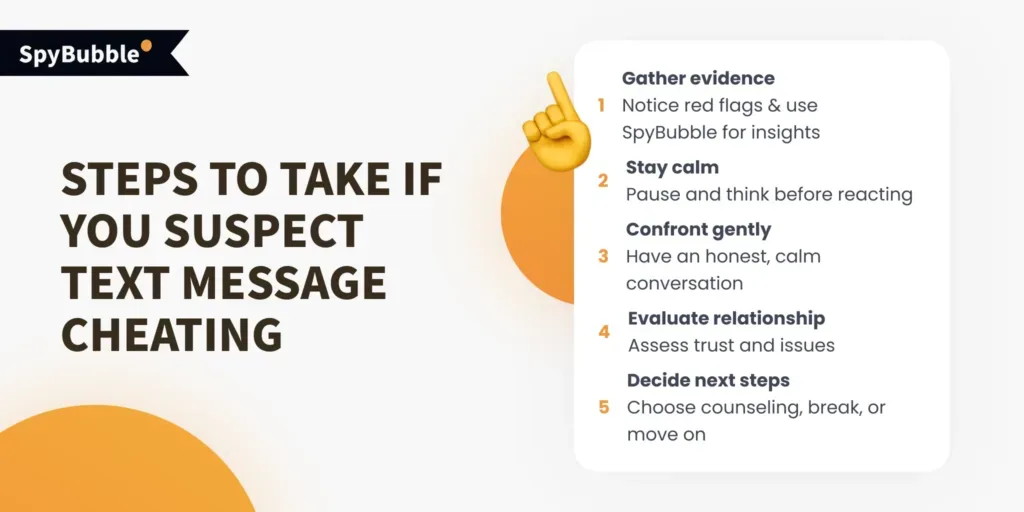 SpyBubble

STEPS TO TAKE IF YOU SUSPECT TEXT MESSAGE CHEATING

1 Gather evidence
Notice red flags & use SpyBubble for insights

2 Stay calm
Pause and think before reacting

3 Confront gently
Have an honest, calm conversation

4 Evaluate relationship
Assess trust and issues

5 Decide next steps
Choose counseling, break, or move on